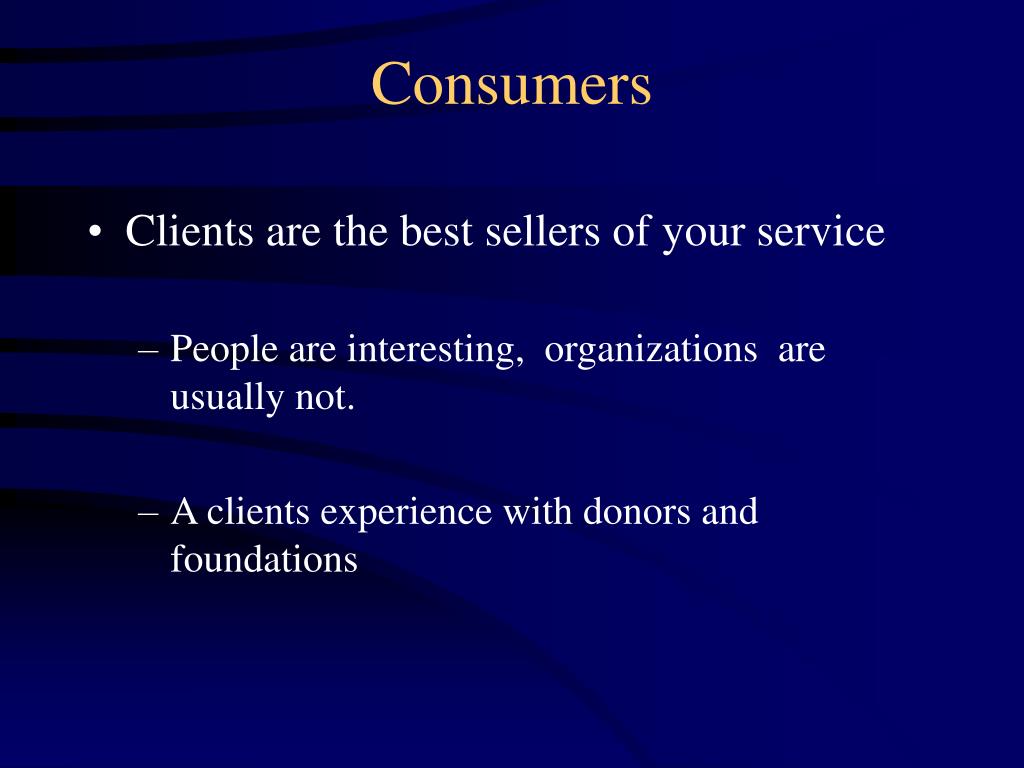 Consumers

• Clients are the best sellers of your service

– People are interesting, organizations are usually not.

– A clients experience with donors and foundations